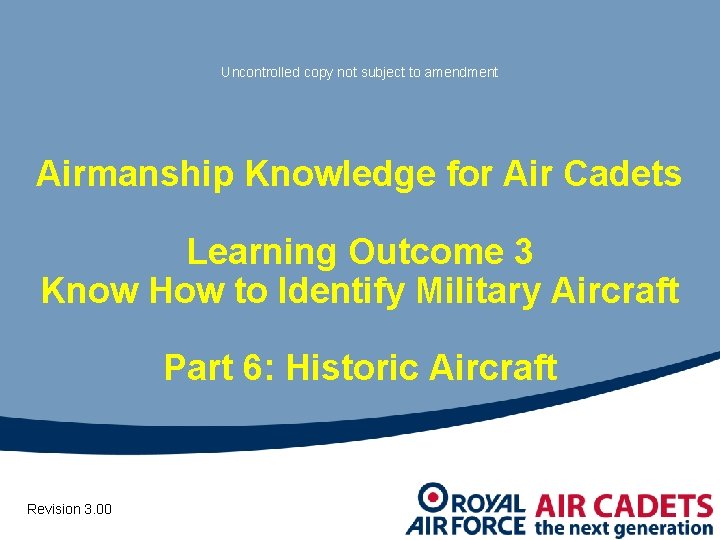 Uncontrolled copy not subject to amendment

Airmanship Knowledge for Air Cadets

Learning Outcome 3
Know How to Identify Military Aircraft

Part 6: Historic Aircraft

Revision 3.00

ROYAL AIR FORCE AIR CADETS the next generation